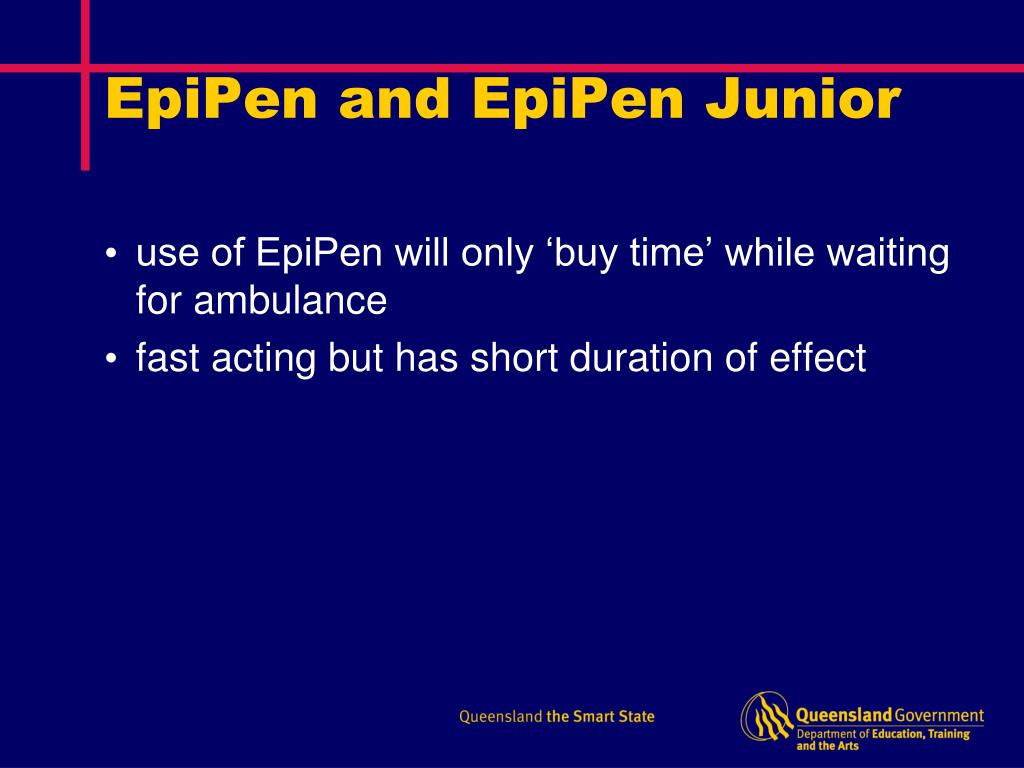 EpiPen and EpiPen Junior

• use of EpiPen will only ‘buy time’ while waiting for ambulance
• fast acting but has short duration of effect

Queensland the Smart State

Queensland Government
Department of Education, Training and the Arts